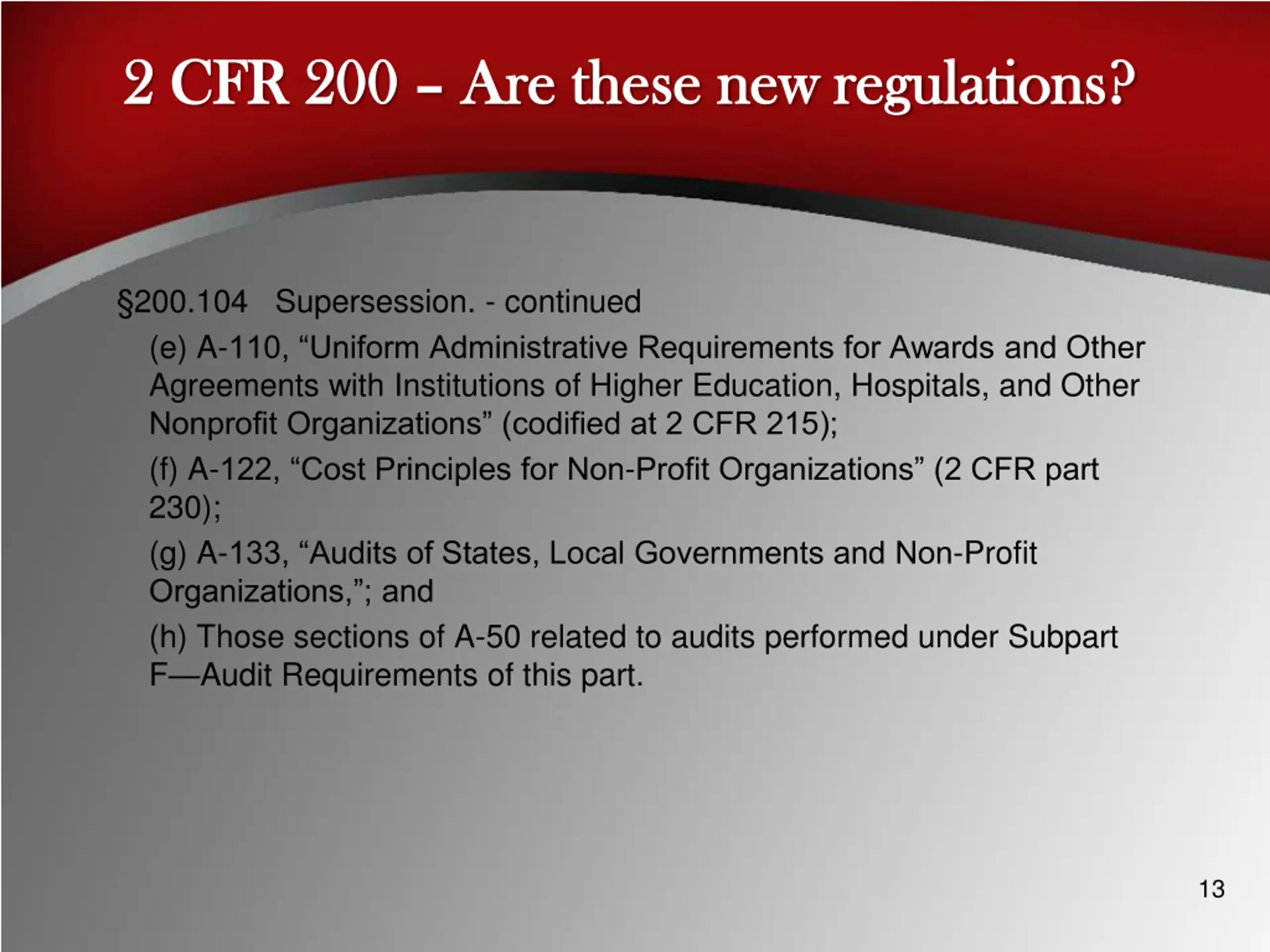 2 CFR 200 – Are these new regulations?

§200.104 Supersession. - continued

(e) A-110, “Uniform Administrative Requirements for Awards and Other Agreements with Institutions of Higher Education, Hospitals, and Other Nonprofit Organizations” (codified at 2 CFR 215);

(f) A-122, “Cost Principles for Non-Profit Organizations” (2 CFR part 230);

(g) A-133, “Audits of States, Local Governments and Non-Profit Organizations,”; and

(h) Those sections of A-50 related to audits performed under Subpart F—Audit Requirements of this part.

13